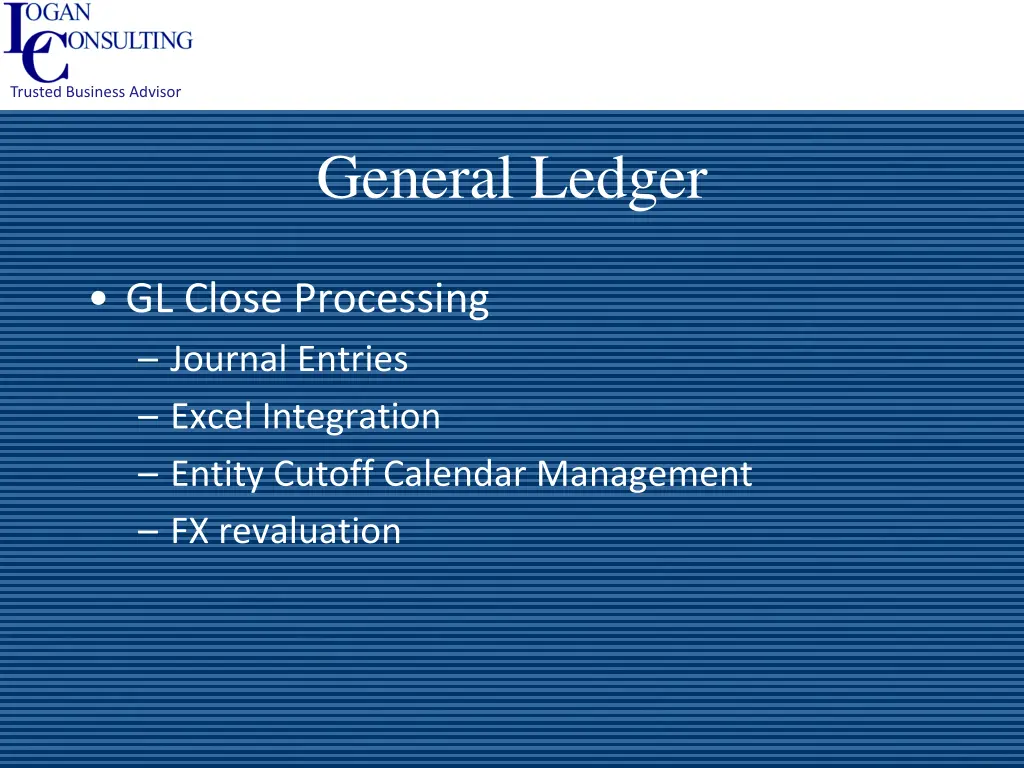 LOGAN
CONSULTING
Trusted Business Advisor

General Ledger

• GL Close Processing
– Journal Entries
– Excel Integration
– Entity Cutoff Calendar Management
– FX revaluation